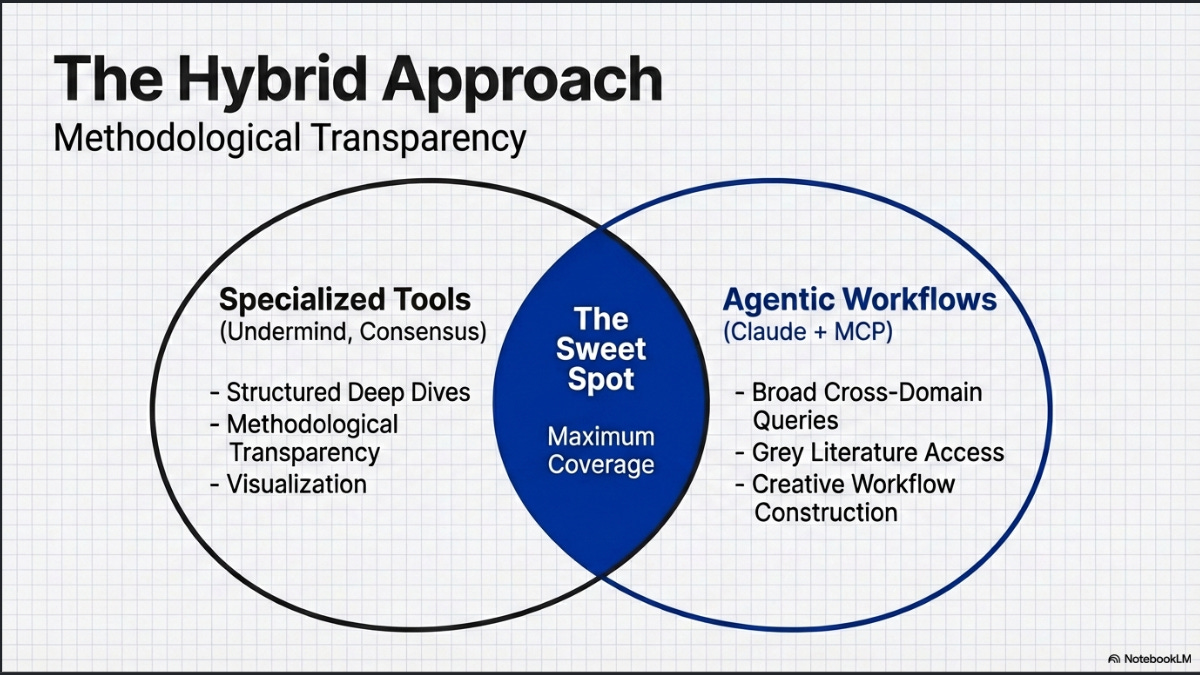 The Hybrid Approach
Methodological Transparency

Specialized Tools
(Undermind, Consensus)

- Structured Deep Dives
- Methodological Transparency
- Visualization

The Sweet Spot

Maximum Coverage

Agentic Workflows
(Claude + MCP)

- Broad Cross-Domain Queries
- Grey Literature Access
- Creative Workflow Construction

NotebookLM